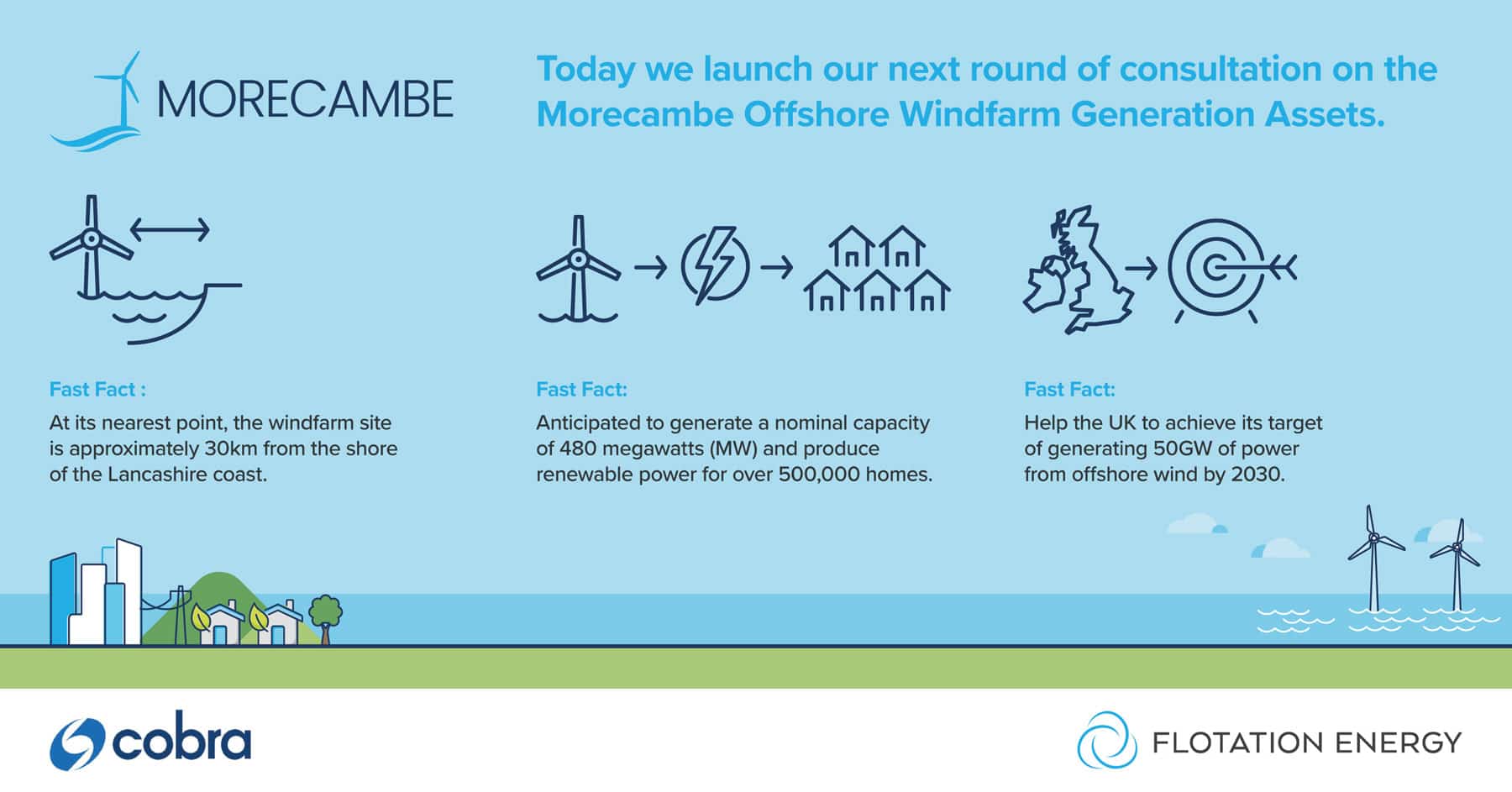 MORECAMBE

Today we launch our next round of consultation on the Morecambe Offshore Windfarm Generation Assets.

Fast Fact :

At its nearest point, the windfarm site is approximately 30km from the shore of the Lancashire coast.

Fast Fact:

Anticipated to generate a nominal capacity of 480 megawatts (MW) and produce renewable power for over 500,000 homes.

Fast Fact:

Help the UK to achieve its target of generating 50GW of power from offshore wind by 2030.

cobra

FLOTATION ENERGY